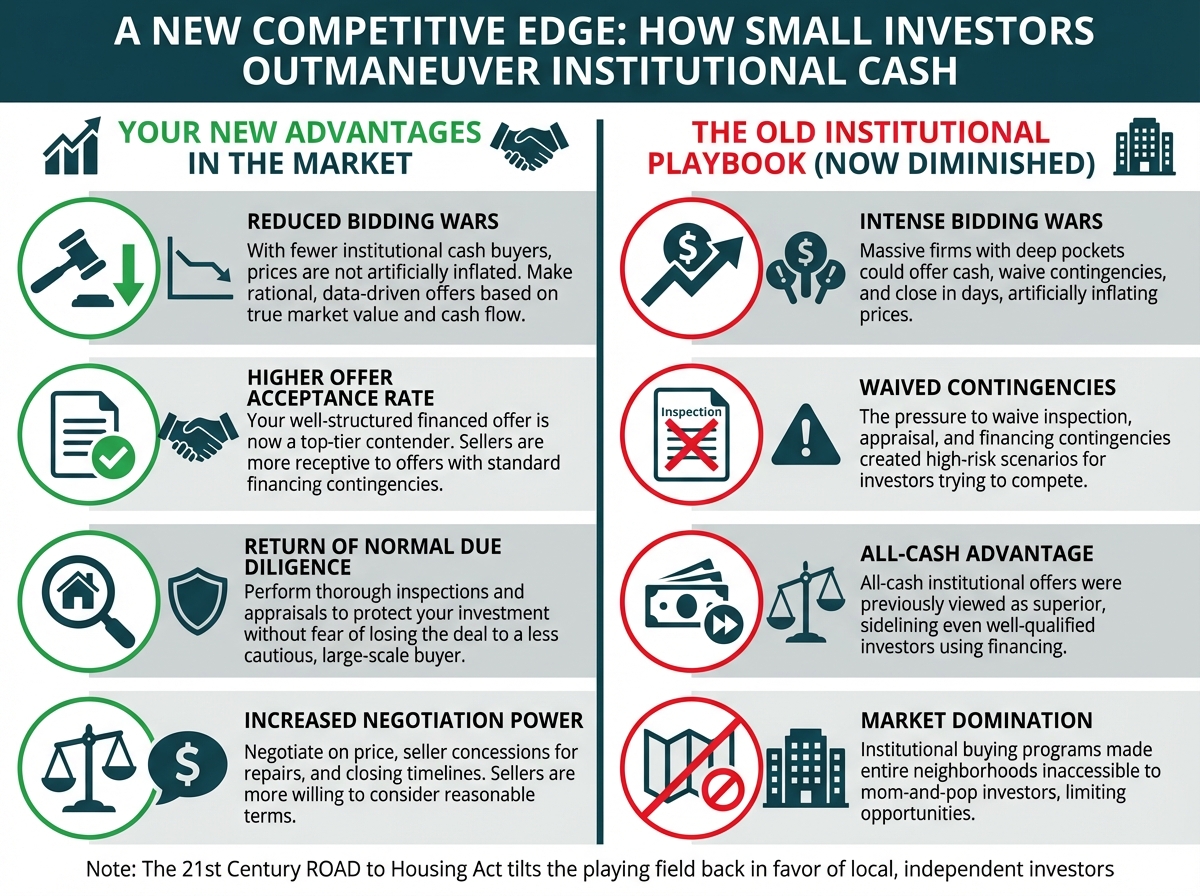 A NEW COMPETITIVE EDGE: HOW SMALL INVESTORS OUTMANEUVER INSTITUTIONAL CASH

YOUR NEW ADVANTAGES IN THE MARKET

REDUCED BIDDING WARS
With fewer institutional cash buyers, prices are not artificially inflated. Make rational, data-driven offers based on true market value and cash flow.

HIGHER OFFER ACCEPTANCE RATE
Your well-structured financed offer is now a top-tier contender. Sellers are more receptive to offers with standard financing contingencies.

RETURN OF NORMAL DUE DILIGENCE
Perform thorough inspections and appraisals to protect your investment without fear of losing the deal to a less cautious, large-scale buyer.

INCREASED NEGOTIATION POWER
Negotiate on price, seller concessions for repairs, and closing timelines. Sellers are more willing to consider reasonable terms.

THE OLD INSTITUTIONAL PLAYBOOK (NOW DIMINISHED)

INTENSE BIDDING WARS
Massive firms with deep pockets could offer cash, waive contingencies, and close in days, artificially inflating prices.

Inspection

WAIVED CONTINGENCIES
The pressure to waive inspection, appraisal, and financing contingencies created high-risk scenarios for investors trying to compete.

ALL-CASH ADVANTAGE
All-cash institutional offers were previously viewed as superior, sidelining even well-qualified investors using financing.

MARKET DOMINATION
Institutional buying programs made entire neighborhoods inaccessible to mom-and-pop investors, limiting opportunities.

Note: The 21st Century ROAD to Housing Act tilts the playing field back in favor of local, independent investors